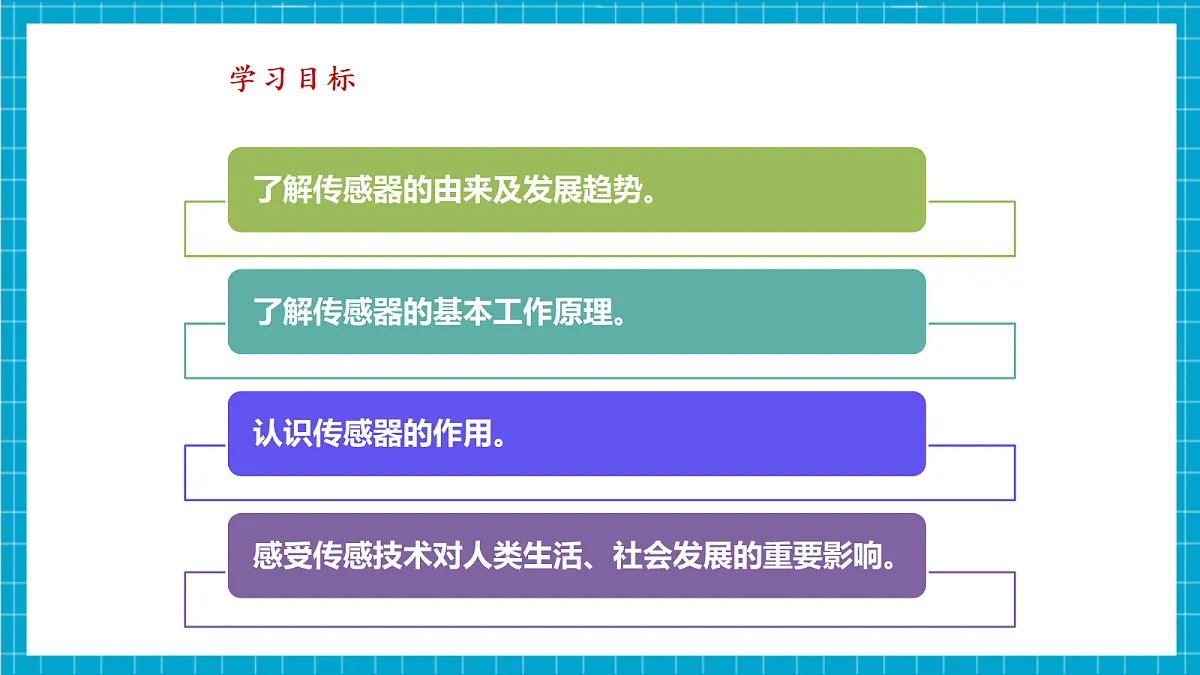 学习目标

了解传感器的由来及发展趋势。

了解传感器的基本工作原理。

认识传感器的作用。

感受传感技术对人类生活、社会发展的重要影响。